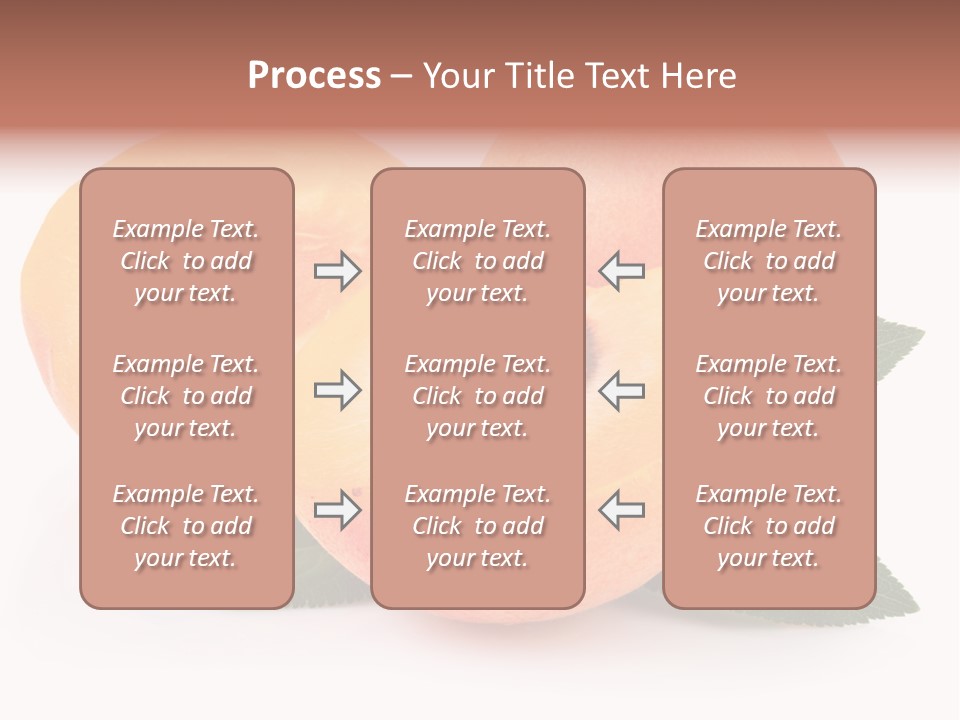 Process – Your Title Text Here

Example Text. Click to add your text.

Example Text. Click to add your text.

Example Text. Click to add your text.

Example Text. Click to add your text.

Example Text. Click to add your text.

Example Text. Click to add your text.

Example Text. Click to add your text.

Example Text. Click to add your text.

Example Text. Click to add your text.